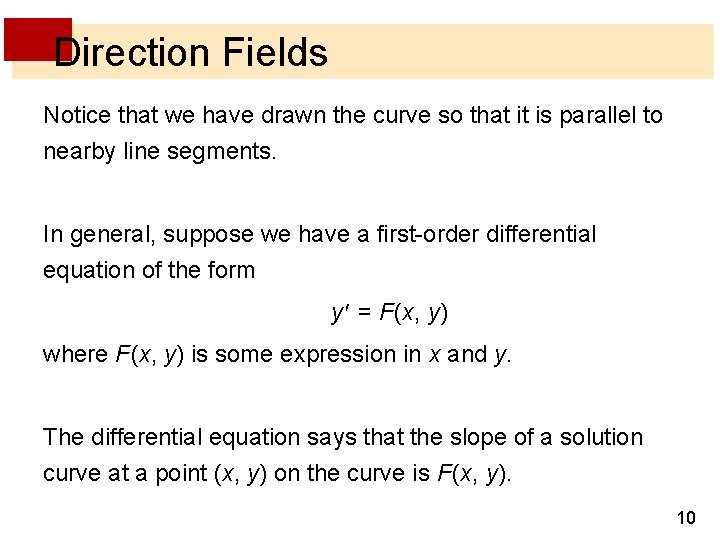 Direction Fields

Notice that we have drawn the curve so that it is parallel to nearby line segments.

In general, suppose we have a first-order differential equation of the form

$y' = F(x, y)$

where $F(x, y)$ is some expression in $x$ and $y$.

The differential equation says that the slope of a solution curve at a point $(x, y)$ on the curve is $F(x, y)$.

10